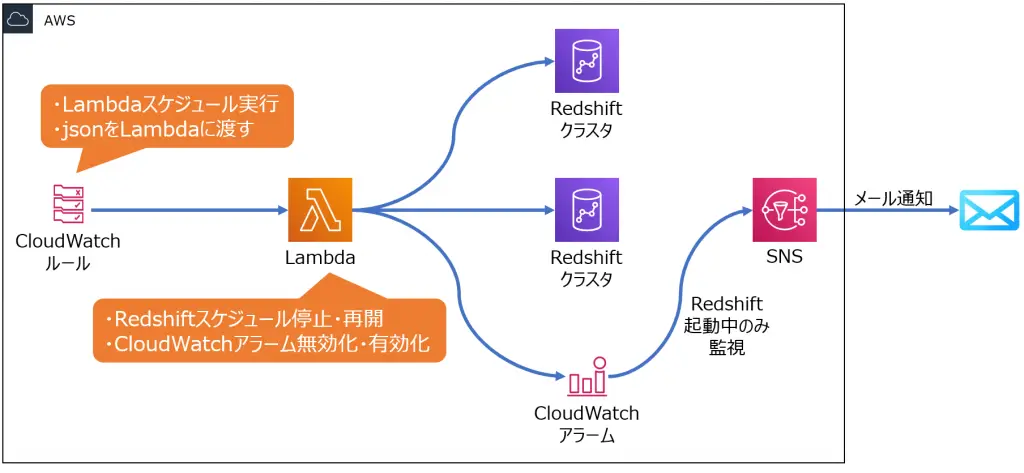 AWS

・Lambdaスケジュール実行
・jsonをLambdaに渡す

CloudWatch
ルール

Lambda

・Redshiftスケジュール停止・再開
・CloudWatchアラーム無効化・有効化

Redshift
クラスタ

Redshift
クラスタ

CloudWatch
アラーム

Redshift
起動中のみ
監視

SNS

メール通知